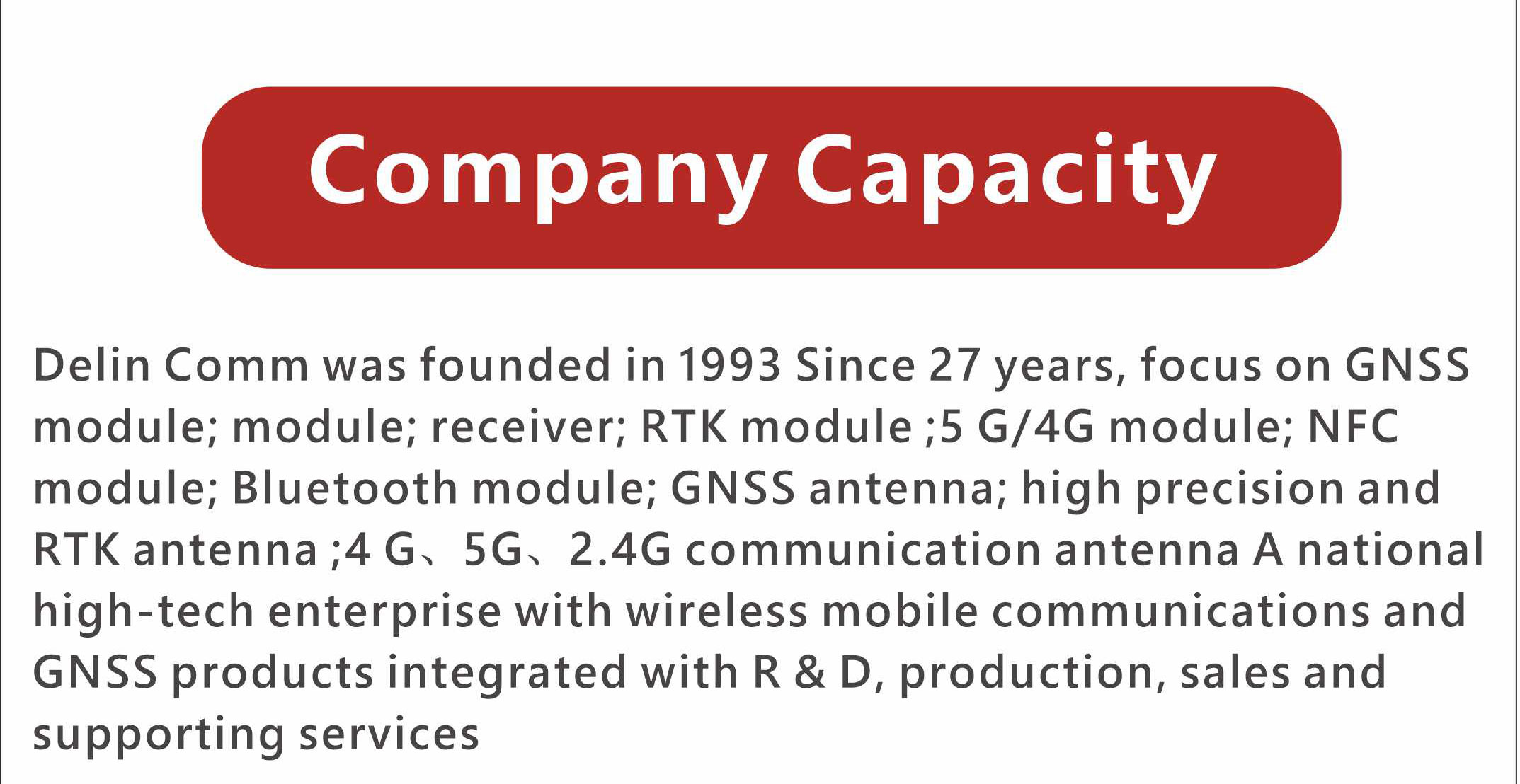 Company Capacity

Delin Comm was founded in 1993 Since 27 years, focus on GNSS module; module; receiver; RTK module ;5 G/4G module; NFC module; Bluetooth module; GNSS antenna; high precision and RTK antenna ;4 G、5G、2.4G communication antenna A national high-tech enterprise with wireless mobile communications and GNSS products integrated with R & D, production, sales and supporting services